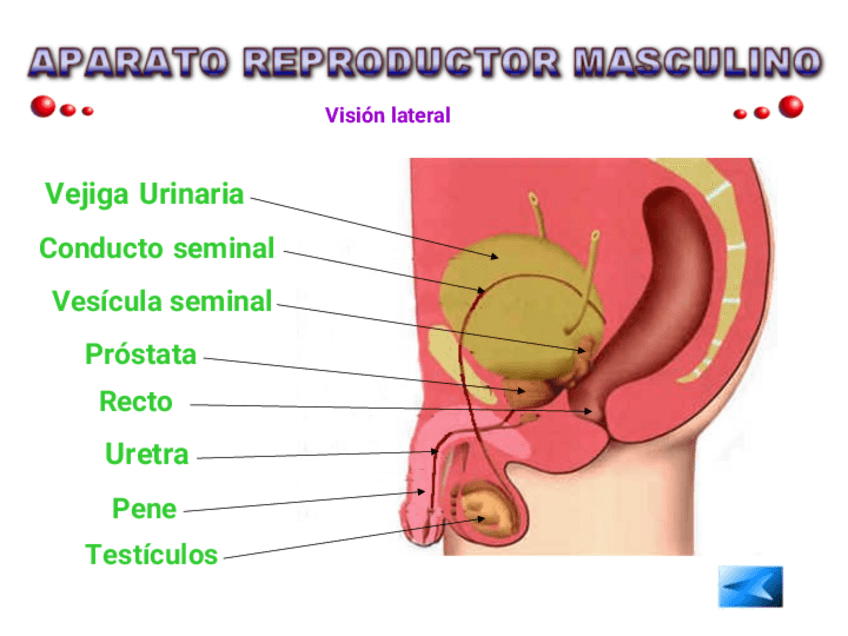 APARATO REPRODUCTOR MASCULINO

Visión lateral

Vejiga Urinaria
Conducto seminal
Vesícula seminal
Próstata
Recto
Uretra
Pene
Testículos